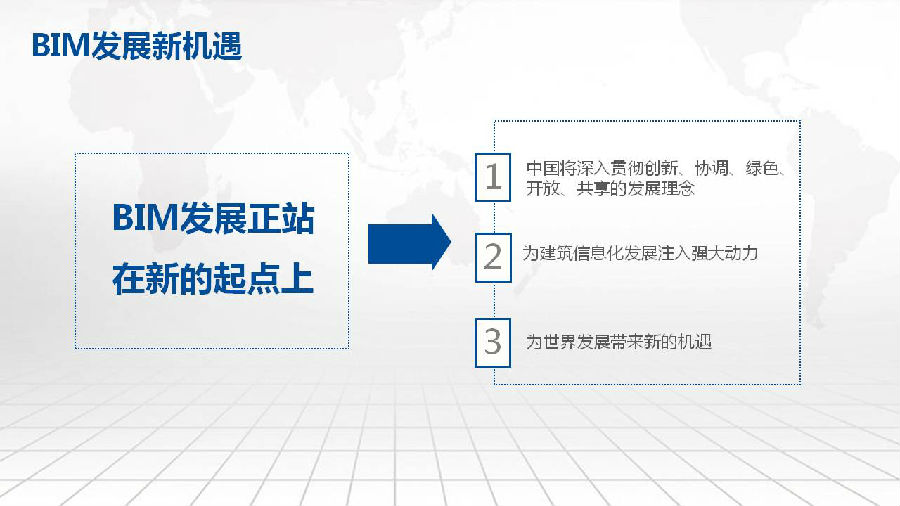 BIM发展新机遇

BIM发展正站在新的起点上

1 中国将深入贯彻创新、协调、绿色、开放、共享的发展理念

2 为建筑信息化发展注入强大动力

3 为世界发展带来新的机遇